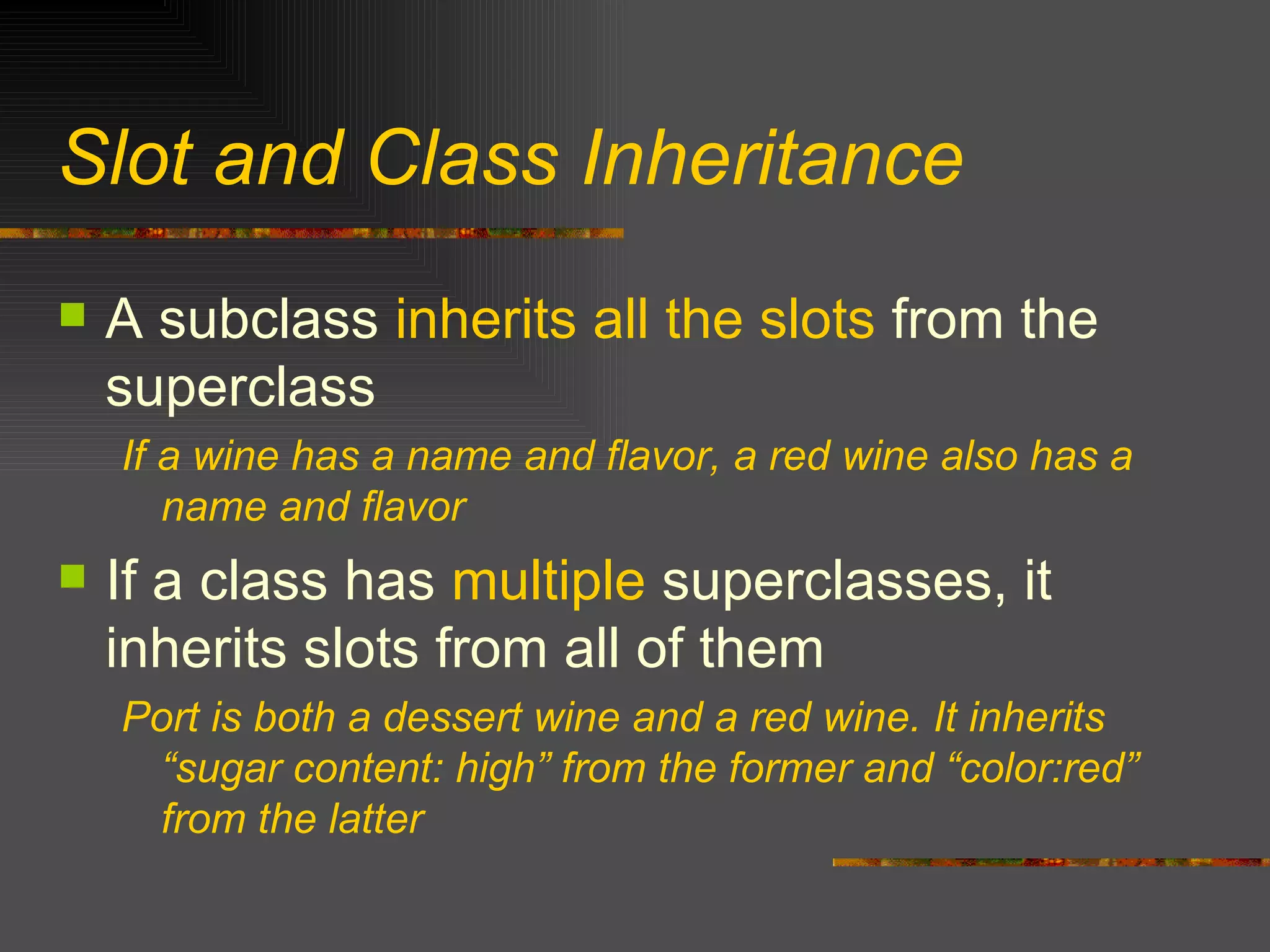 Slot and Class Inheritance

A subclass inherits all the slots from the superclass

If a wine has a name and flavor, a red wine also has a name and flavor

If a class has multiple superclasses, it inherits slots from all of them

Port is both a dessert wine and a red wine. It inherits “sugar content: high” from the former and “color:red” from the latter